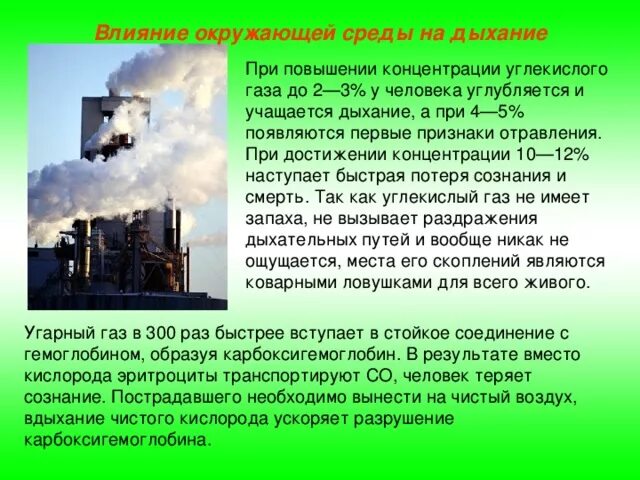 Влияние окружающей среды на дыхание

При повышении концентрации углекислого газа до 2—3% у человека углубляется и учащается дыхание, а при 4—5% появляются первые признаки отравления. При достижении концентрации 10—12% наступает быстрая потеря сознания и смерть. Так как углекислый газ не имеет запаха, не вызывает раздражения дыхательных путей и вообще никак не ощущается, места его скоплений являются коварными ловушками для всего живого.

Угарный газ в 300 раз быстрее вступает в стойкое соединение с гемоглобином, образуя карбоксигемоглобин. В результате вместо кислорода эритроциты транспортируют СО, человек теряет сознание. Пострадавшего необходимо вынести на чистый воздух, вдыхание чистого кислорода ускоряет разрушение карбоксигемоглобина.